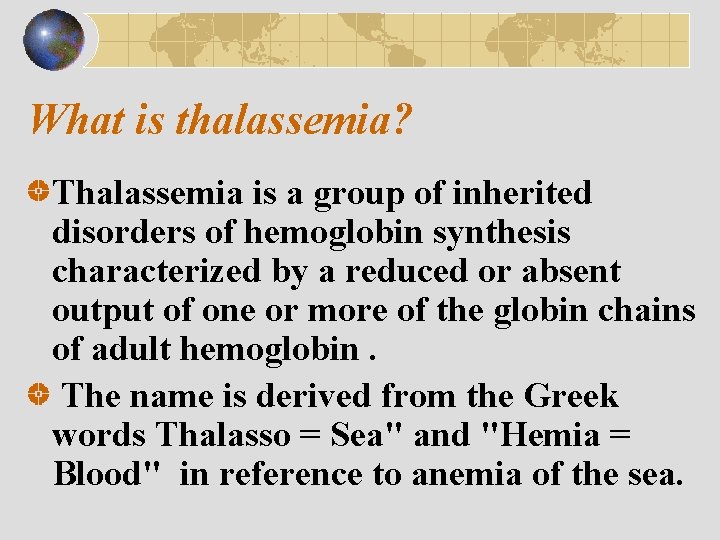 What is thalassemia?

Thalassemia is a group of inherited disorders of hemoglobin synthesis characterized by a reduced or absent output of one or more of the globin chains of adult hemoglobin .

The name is derived from the Greek words Thalasso = Sea" and "Hemia = Blood" in reference to anemia of the sea.